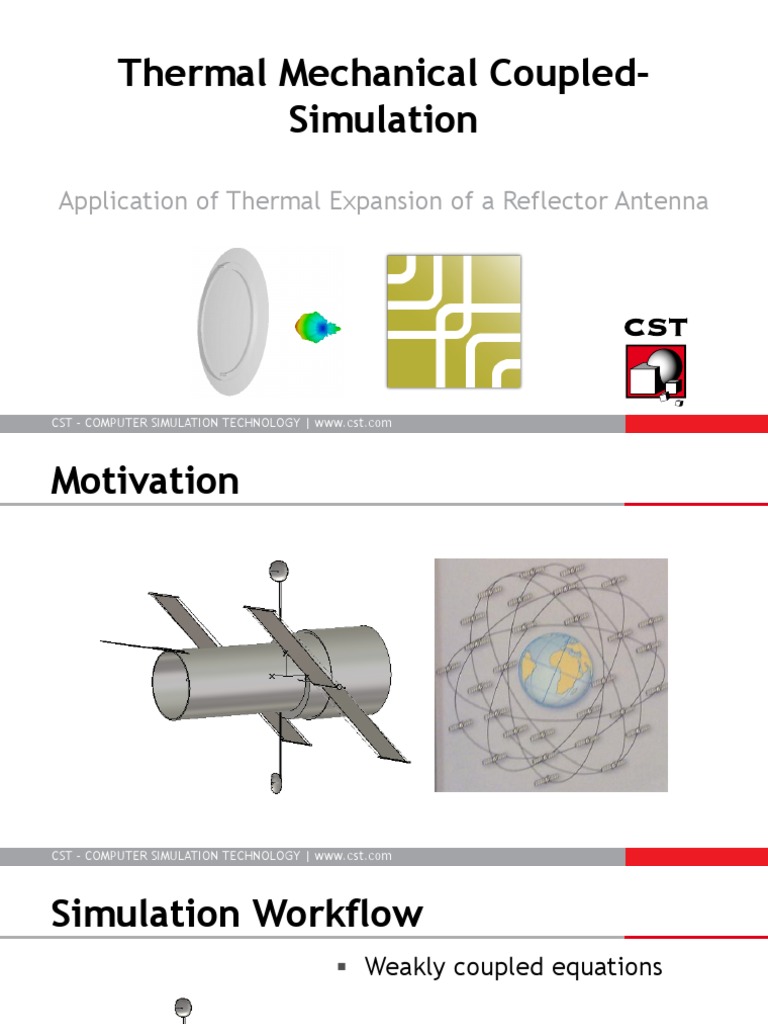 Thermal Mechanical Coupled-Simulation

Application of Thermal Expansion of a Reflector Antenna

CST

CST – COMPUTER SIMULATION TECHNOLOGY | www.cst.com

Motivation

CST – COMPUTER SIMULATION TECHNOLOGY | www.cst.com

Simulation Workflow

▪ Weakly coupled equations